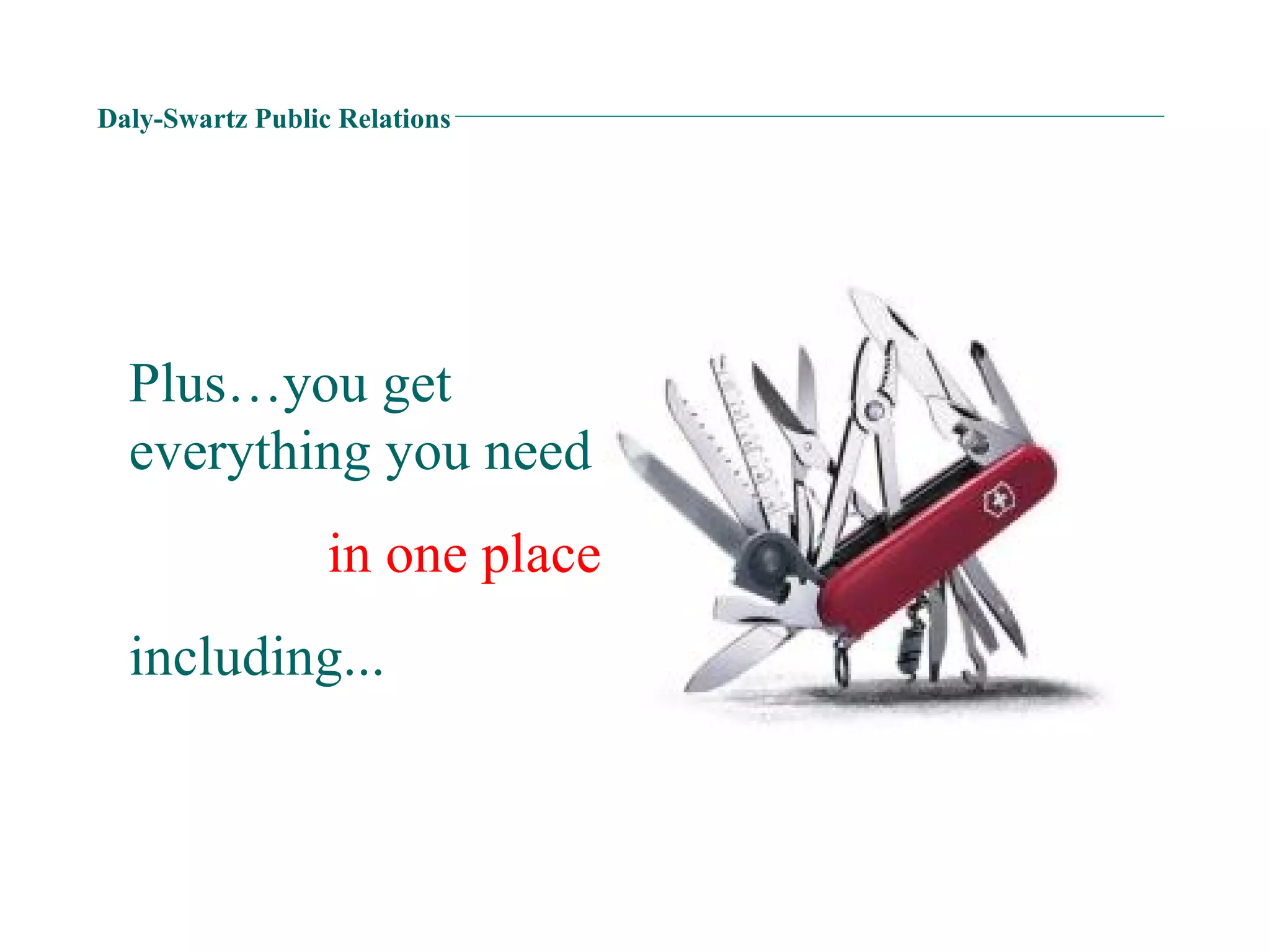 Daly-Swartz Public Relations

Plus…you get everything you need

in one place

including...